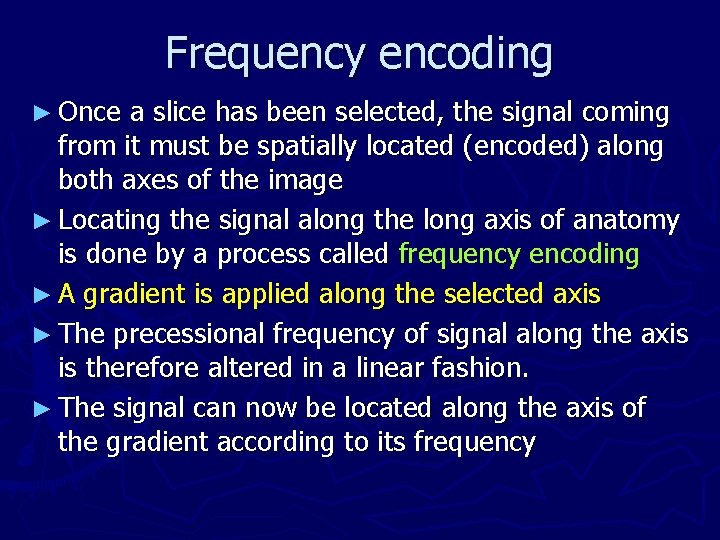 Frequency encoding

► Once a slice has been selected, the signal coming from it must be spatially located (encoded) along both axes of the image

► Locating the signal along the long axis of anatomy is done by a process called frequency encoding

► A gradient is applied along the selected axis

► The precessional frequency of signal along the axis is therefore altered in a linear fashion.

► The signal can now be located along the axis of the gradient according to its frequency